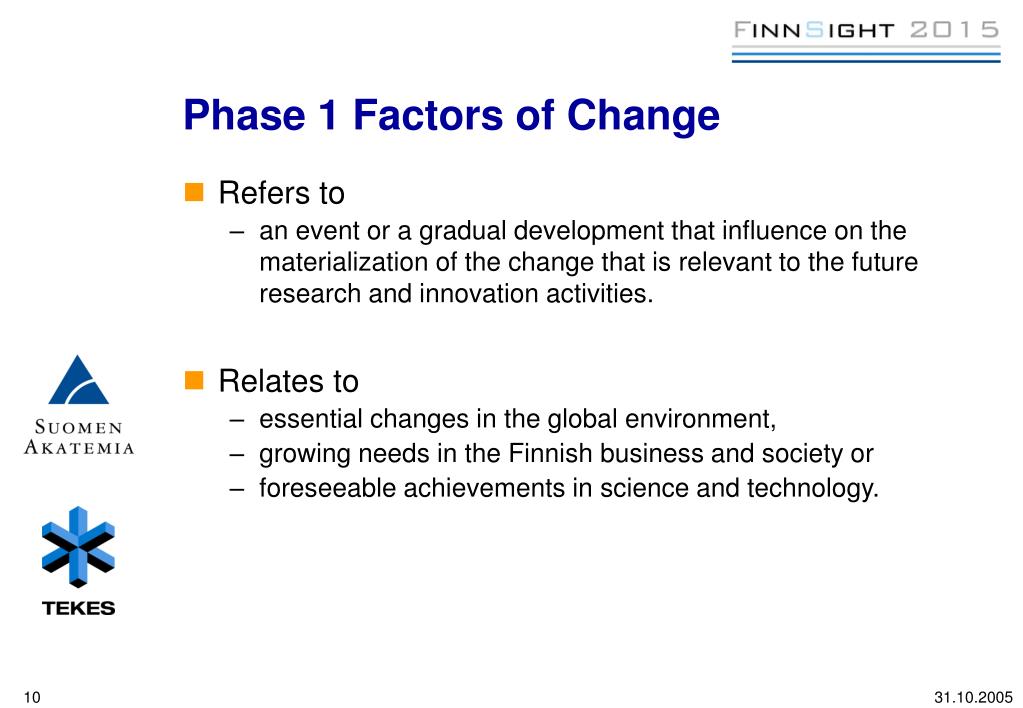 FINNSIGHT 2015

Phase 1 Factors of Change

Refers to
– an event or a gradual development that influence on the materialization of the change that is relevant to the future research and innovation activities.

Relates to
– essential changes in the global environment,
– growing needs in the Finnish business and society or
– foreseeable achievements in science and technology.

SUOMEN AKATEMIA

TEKES

10

31.10.2005